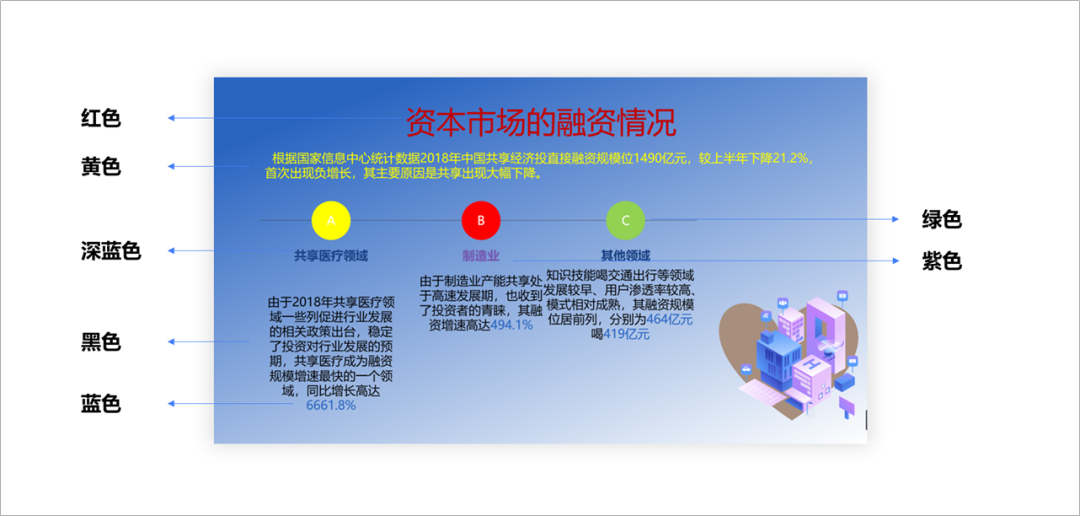 红色

黄色

深蓝色

黑色

蓝色

资本市场的融资情况

根据国家信息中心统计数据2018年中国共享经济投直接融资规模位1490亿元，较上半年下降21.2%，首次出现负增长，其主要原因是共享出现大幅下降。

A

共享医疗领域

由于2018年共享医疗领域一些列促进行业发展的相关政策出台，稳定了投资对行业发展的预期，共享医疗成为融资规模增速最快的一个领域，同比增长高达6661.8%

B

制造业

由于制造业产能共享处于高速发展期，也收到了投资者的青睐，其融资增速高达494.1%

C

其他领域

知识技能喝交通出行等领域发展较早、用户渗透率较高、模式相对成熟，其融资规模位居前列，分别为464亿元喝419亿元

绿色

紫色